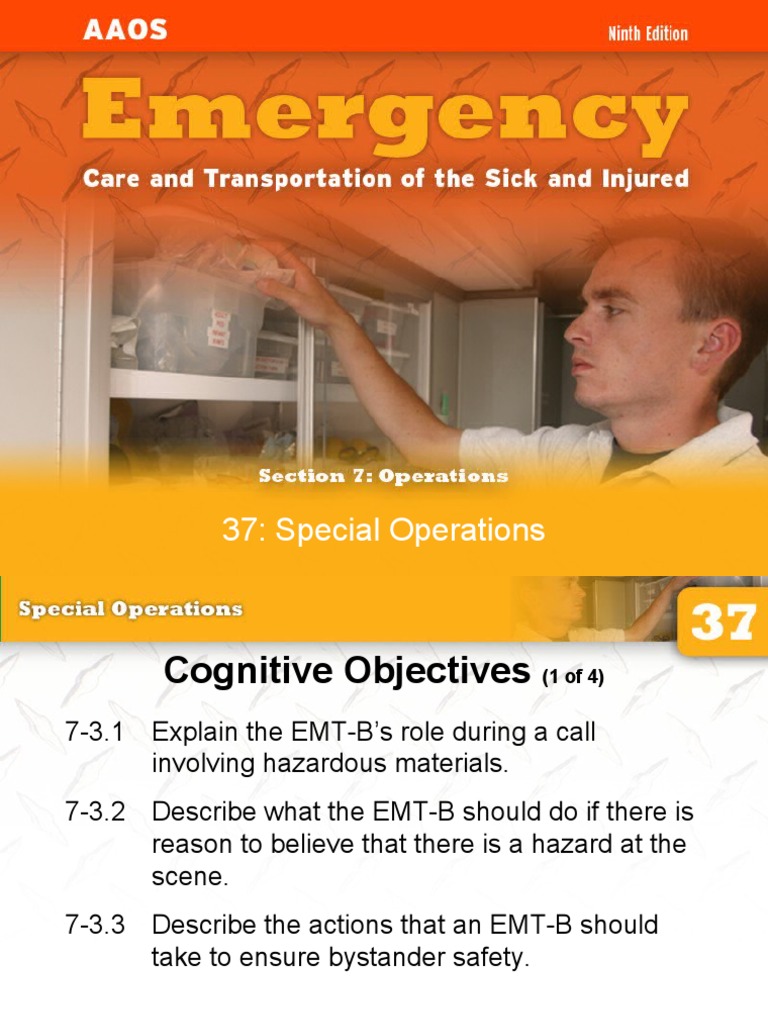 AAOS

Ninth Edition

Emergency

Care and Transportation of the Sick and Injured

Section 7: Operations

37: Special Operations

Special Operations

37

Cognitive Objectives (1 of 4)

7-3.1 Explain the EMT-B's role during a call involving hazardous materials.

7-3.2 Describe what the EMT-B should do if there is reason to believe that there is a hazard at the scene.

7-3.3 Describe the actions that an EMT-B should take to ensure bystander safety.